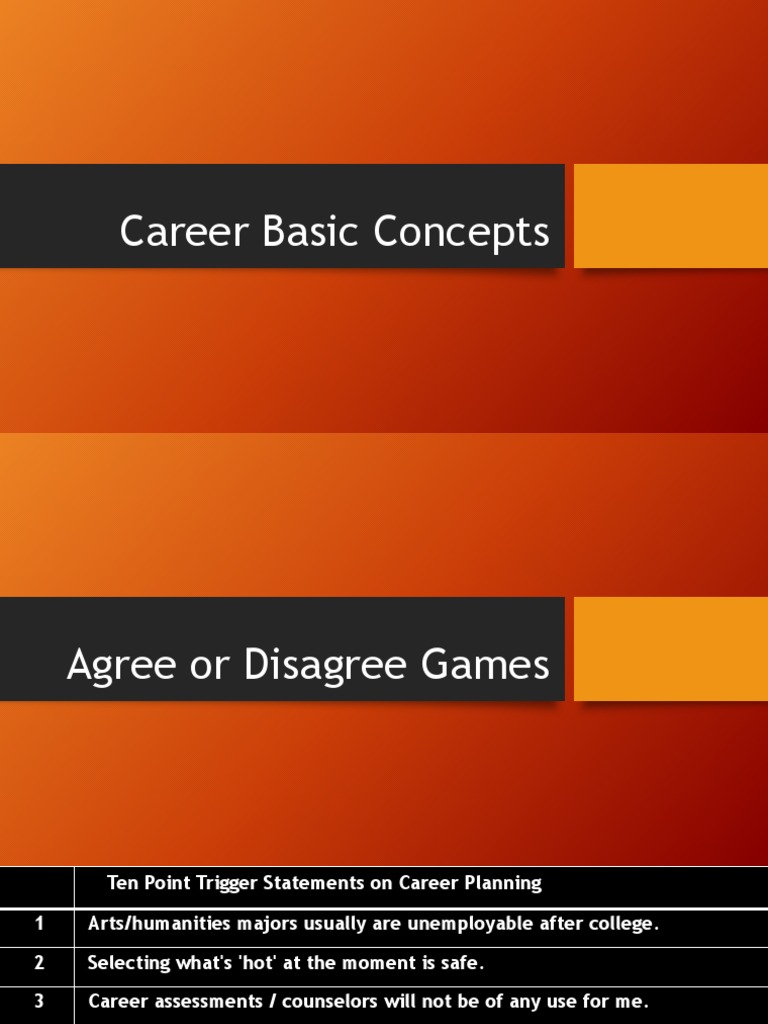 Career Basic Concepts

Agree or Disagree Games

| | Ten Point Trigger Statements on Career Planning |
|---|---|
| 1 | Arts/humanities majors usually are unemployable after college. |
| 2 | Selecting what's 'hot' at the moment is safe. |
| 3 | Career assessments / counselors will not be of any use for me. |